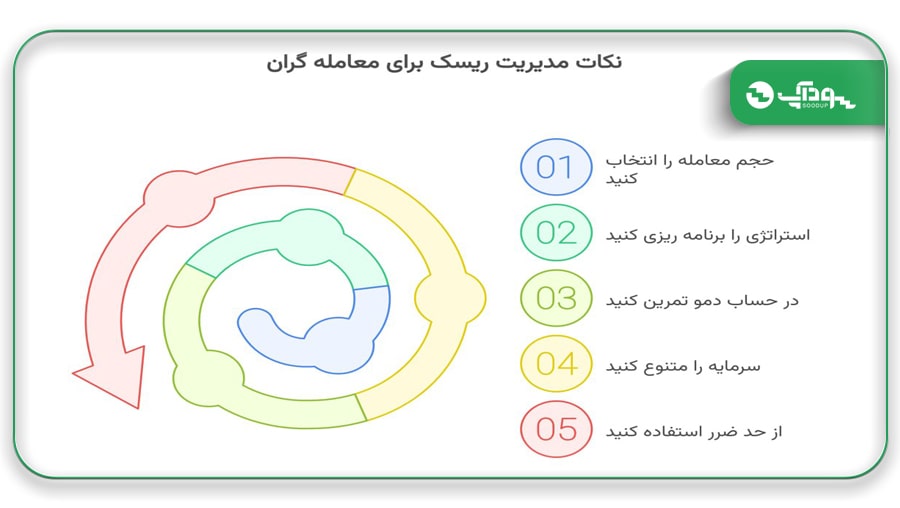 نکات مدیریت ریسک برای معامله گران

سودآپ
SOODUP

01 حجم معامله را انتخاب کنید

02 استراتژی را برنامه ریزی کنید

03 در حساب دمو تمرین کنید

04 سرمایه را متنوع کنید

05 از حد ضرر استفاده کنید